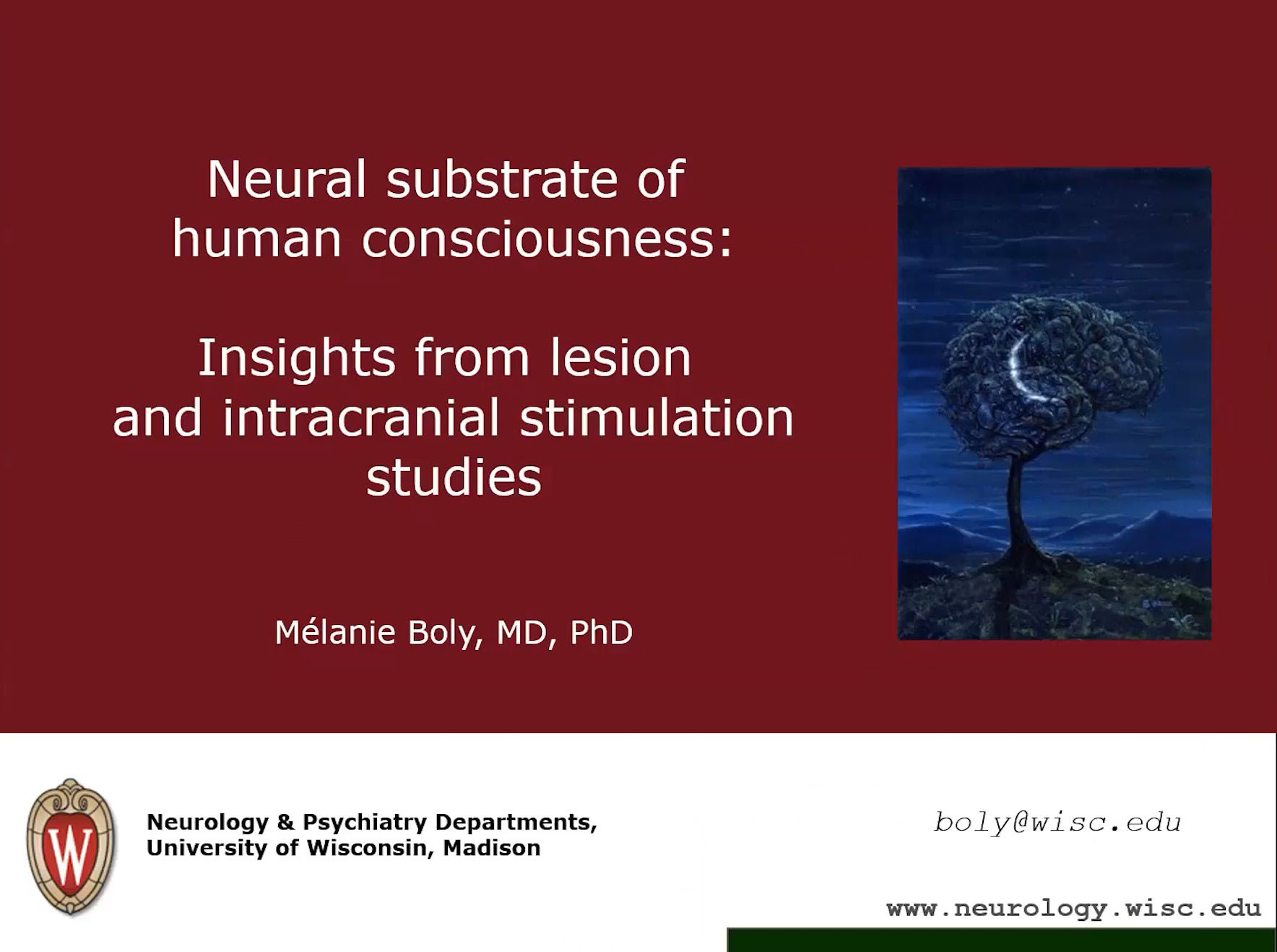 Neural substrate of human consciousness:

Insights from lesion and intracranial stimulation studies

Mélanie Boly, MD, PhD

W

Neurology & Psychiatry Departments, University of Wisconsin, Madison

boly@wisc.edu

www.neurology.wisc.edu